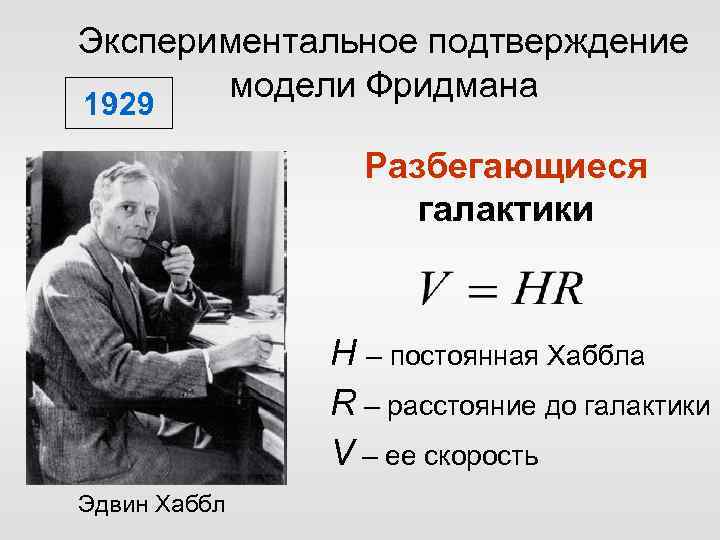 Экспериментальное подтверждение модели Фридмана

1929

Разбегающиеся галактики

$V = HR$

$H$ – постоянная Хаббла

$R$ – расстояние до галактики

$V$ – ее скорость

Эдвин Хаббл